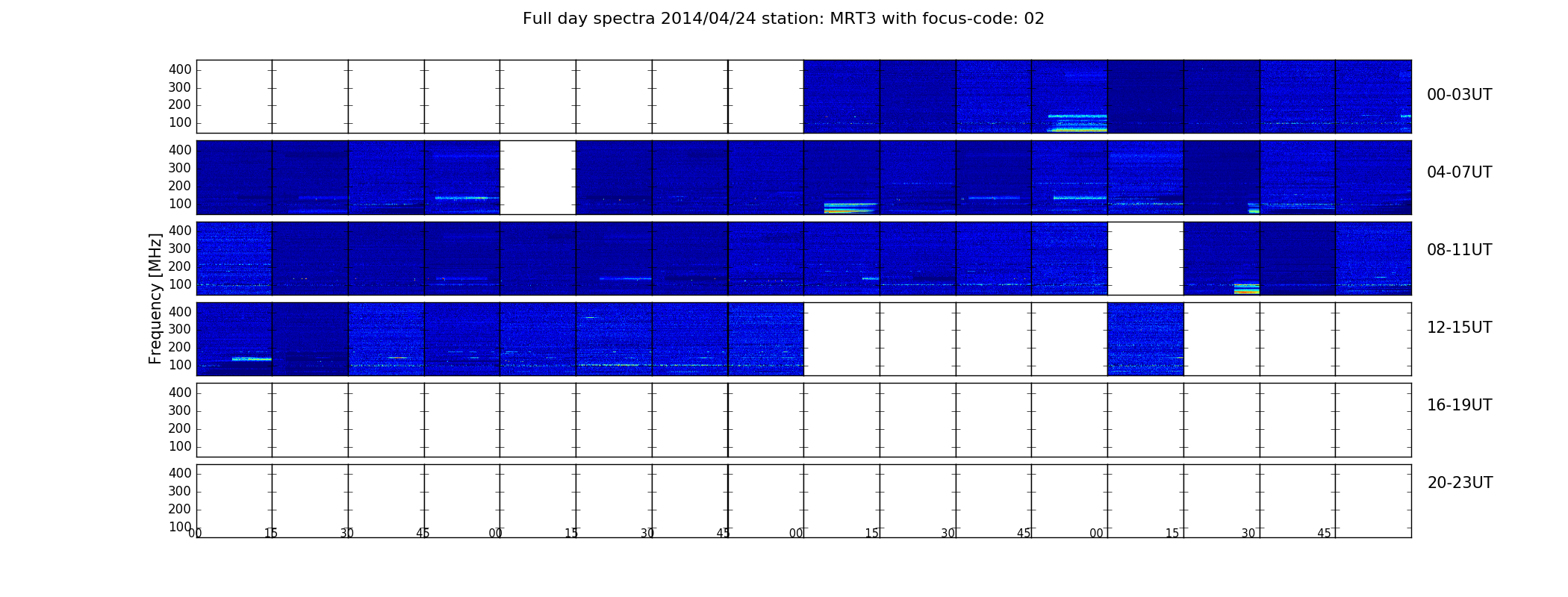 Full day spectra 2014/04/24 station: MRT3 with focus-code: 02

Frequency [MHz]

400
300
200
100
00-03UT

400
300
200
100
04-07UT

400
300
200
100
08-11UT

400
300
200
100
12-15UT

400
300
200
100
16-19UT

400
300
200
100
20-23UT

00 15 30 45 00 15 30 45 00 15 30 45 00 15 30 45